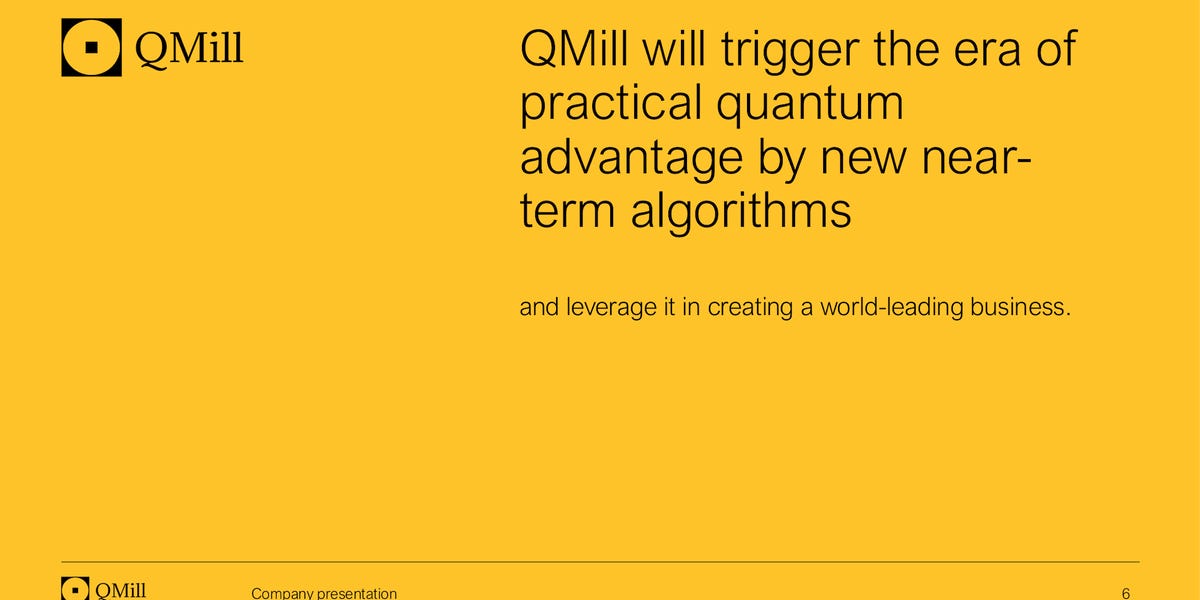 QMill

QMill will trigger the era of practical quantum advantage by new near-term algorithms

and leverage it in creating a world-leading business.

QMill
Company presentation
6